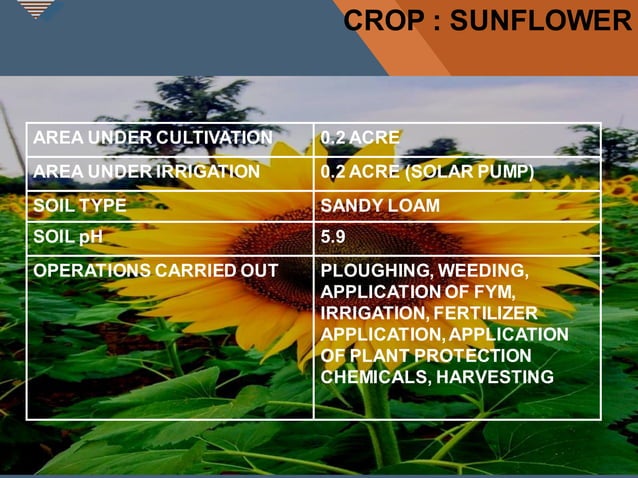 CROP : SUNFLOWER

| AREA UNDER CULTIVATION | 0.2 ACRE |
|---|---|
| AREA UNDER IRRIGATION | 0.2 ACRE (SOLAR PUMP) |
| SOIL TYPE | SANDY LOAM |
| SOIL pH | 5.9 |
| OPERATIONS CARRIED OUT | PLOUGHING, WEEDING, APPLICATION OF FYM, IRRIGATION, FERTILIZER APPLICATION, APPLICATION OF PLANT PROTECTION CHEMICALS, HARVESTING |